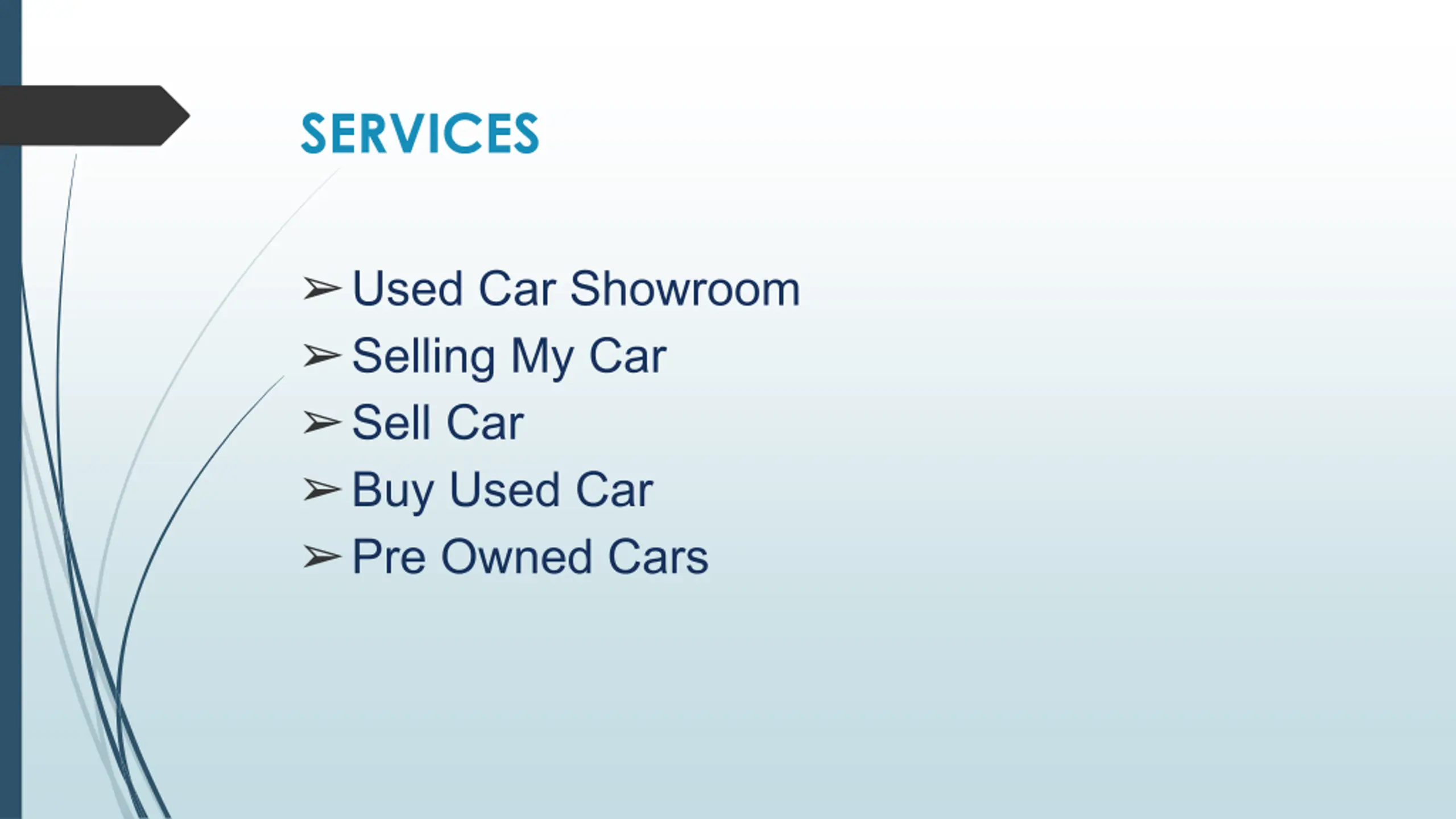 SERVICES

➢ Used Car Showroom
➢ Selling My Car
➢ Sell Car
➢ Buy Used Car
➢ Pre Owned Cars